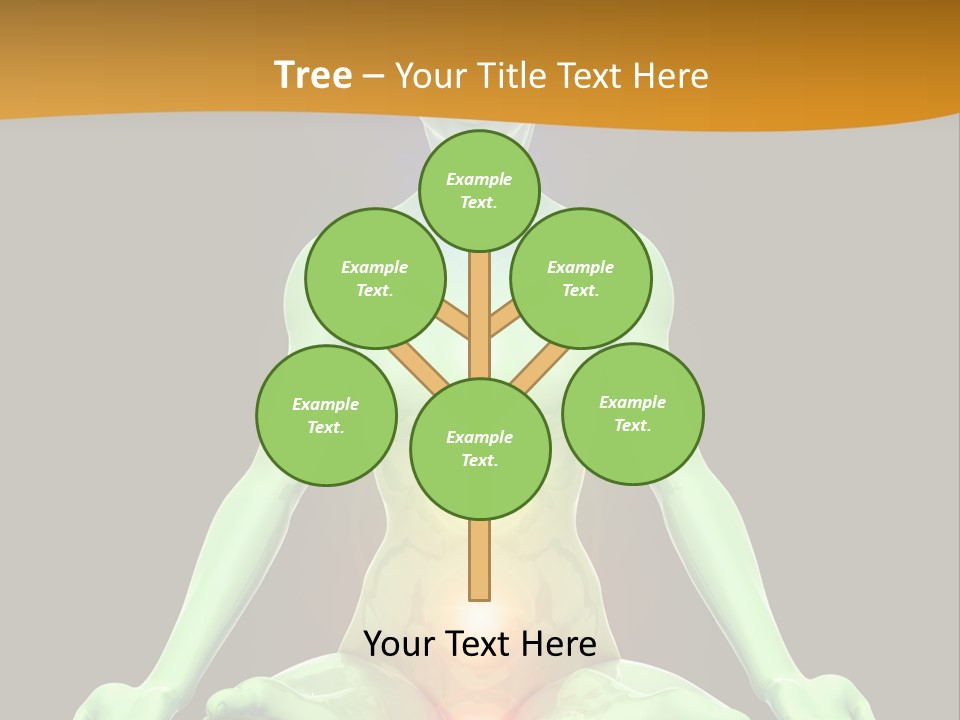 Tree – Your Title Text Here

Example Text.

Example Text.

Example Text.

Example Text.

Example Text.

Example Text.

Your Text Here